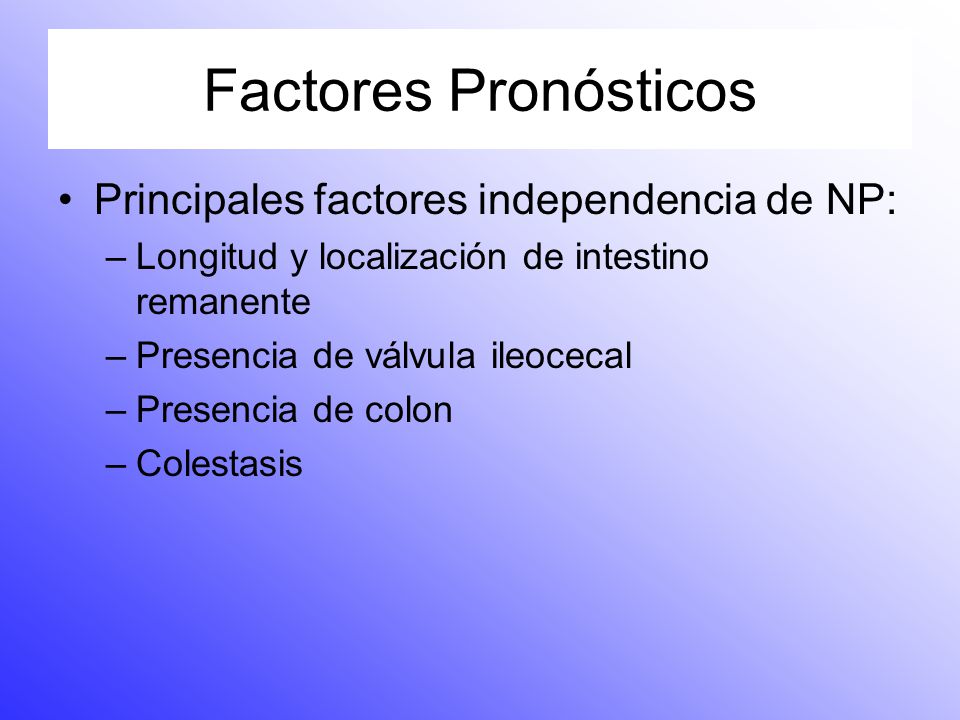 Factores Pronósticos

• Principales factores independencia de NP:
– Longitud y localización de intestino remanente
– Presencia de válvula ileocecal
– Presencia de colon
– Colestasis